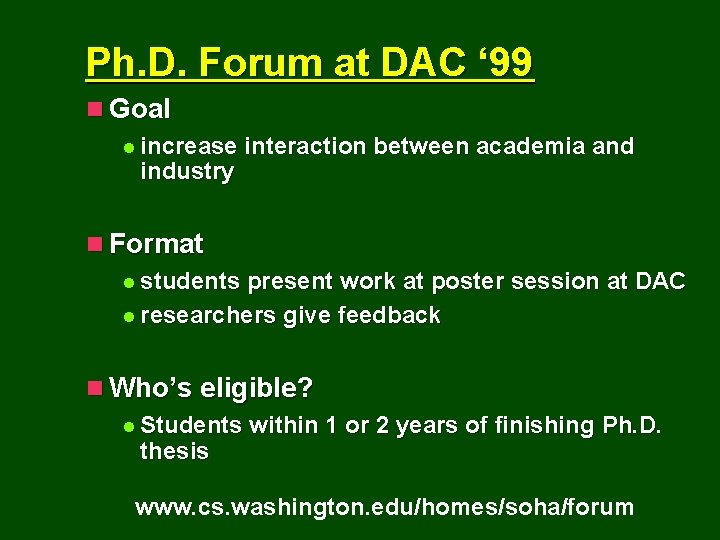 Ph.D. Forum at DAC ‘99

Goal

increase interaction between academia and industry

Format

students present work at poster session at DAC

researchers give feedback

Who’s eligible?

Students within 1 or 2 years of finishing Ph.D. thesis

www.cs.washington.edu/homes/soha/forum